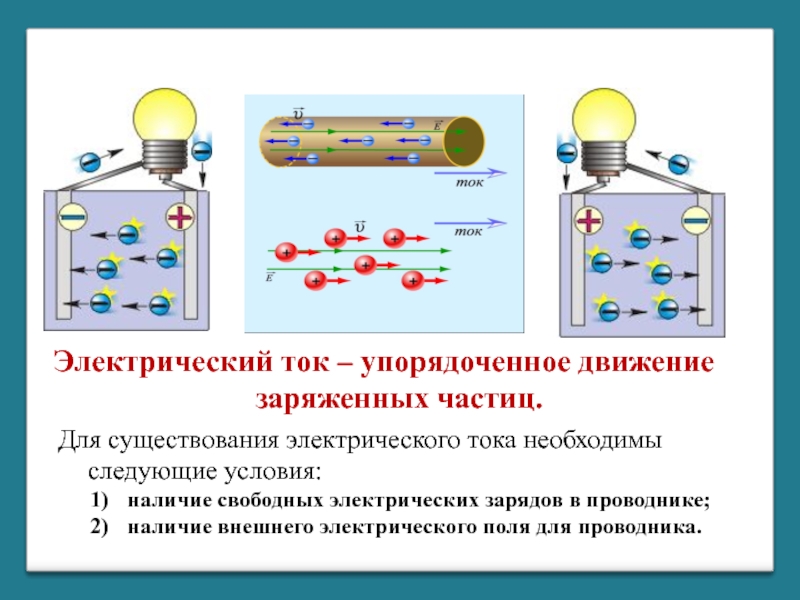 $\vec{v}$

$\vec{E}$

ток

$\vec{v}$

ток

$\vec{E}$

Электрический ток – упорядоченное движение заряженных частиц.

Для существования электрического тока необходимы следующие условия:

1) наличие свободных электрических зарядов в проводнике;
2) наличие внешнего электрического поля для проводника.